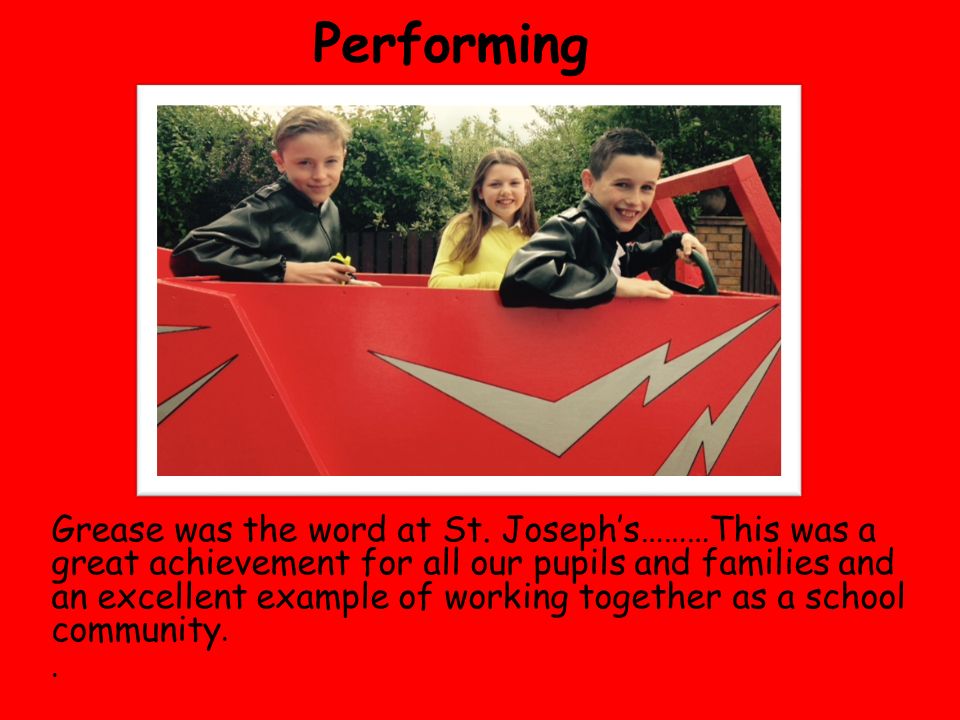 Performing

Grease was the word at St. Joseph's………This was a great achievement for all our pupils and families and an excellent example of working together as a school community.

.